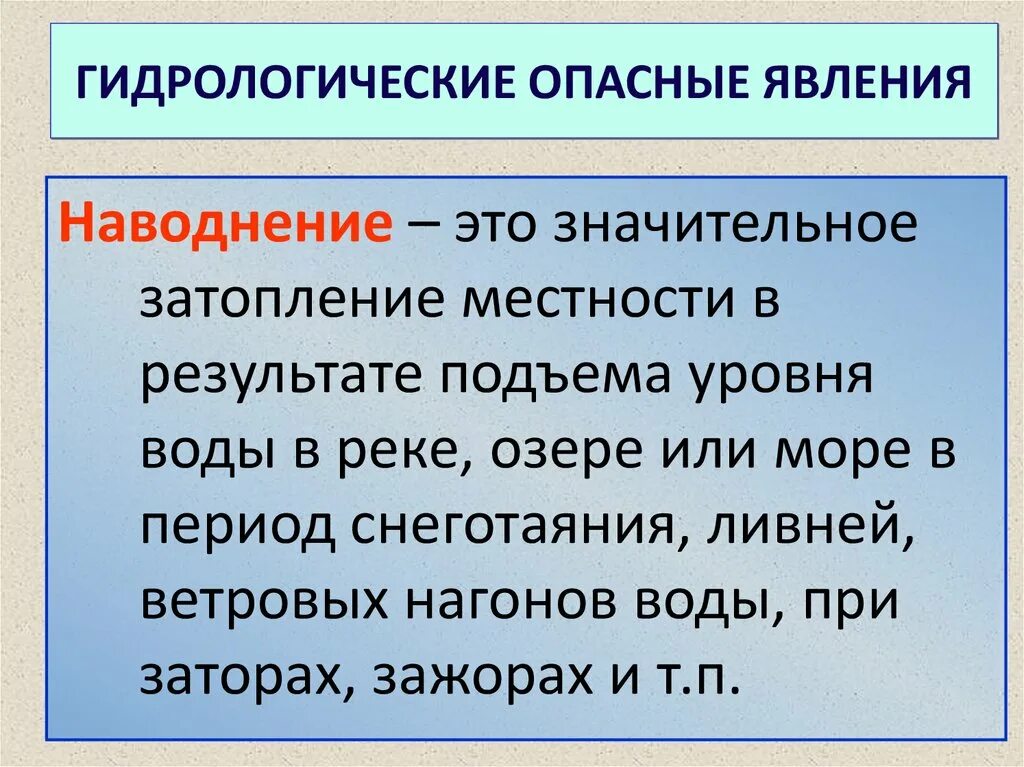 ГИДРОЛОГИЧЕСКИЕ ОПАСНЫЕ ЯВЛЕНИЯ

Наводнение – это значительное затопление местности в результате подъема уровня воды в реке, озере или море в период снеготаяния, ливней, ветровых нагонов воды, при заторах, зажорах и т.п.